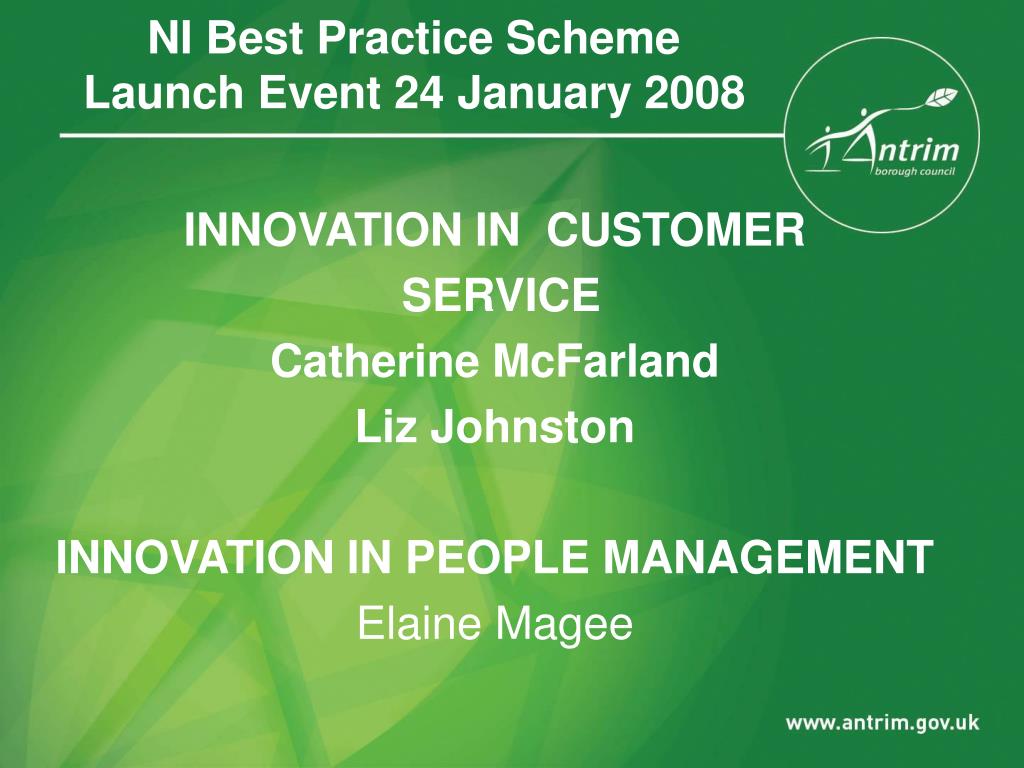 NI Best Practice Scheme
Launch Event 24 January 2008

Antrim
borough council

INNOVATION IN CUSTOMER SERVICE
Catherine McFarland
Liz Johnston

INNOVATION IN PEOPLE MANAGEMENT
Elaine Magee

www.antrim.gov.uk